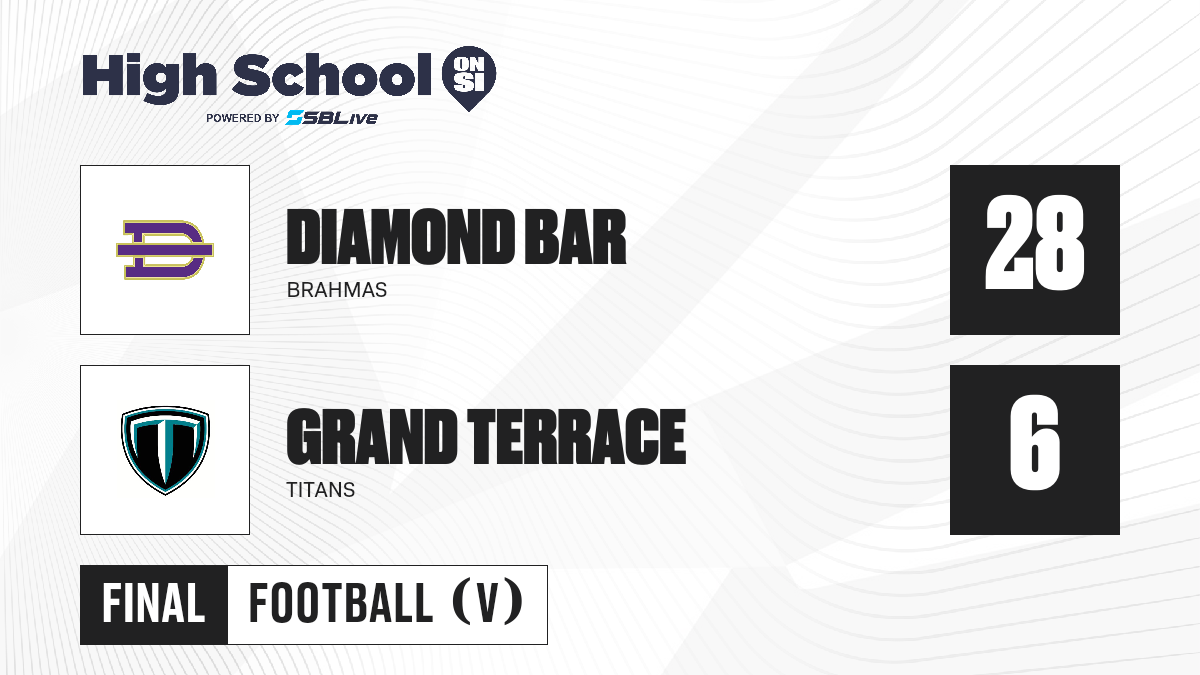 High School ON SI
POWERED BY SBLive

DIAMOND BAR
BRAHMAS

28

GRAND TERRACE
TITANS

6

FINAL FOOTBALL (V)